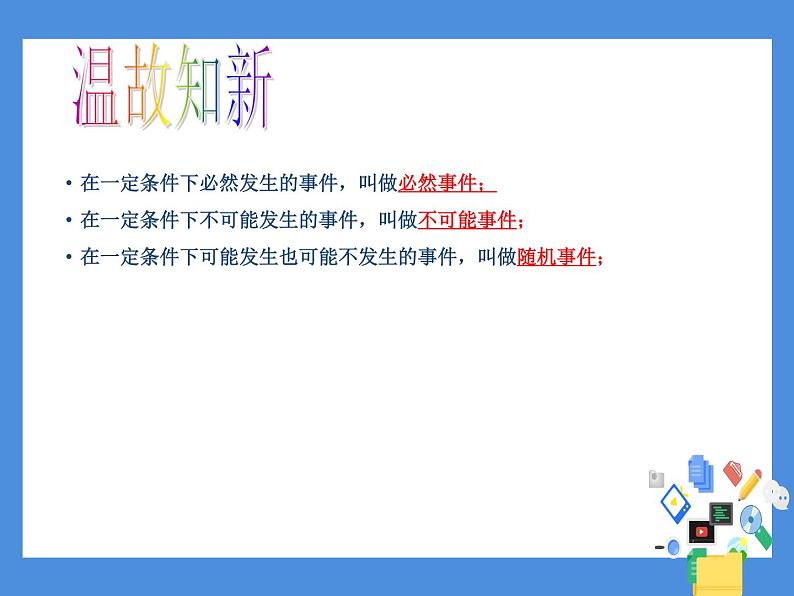 温故知新

• 在一定条件下必然发生的事件，叫做必然事件；

• 在一定条件下不可能发生的事件，叫做不可能事件；

• 在一定条件下可能发生也可能不发生的事件，叫做随机事件；